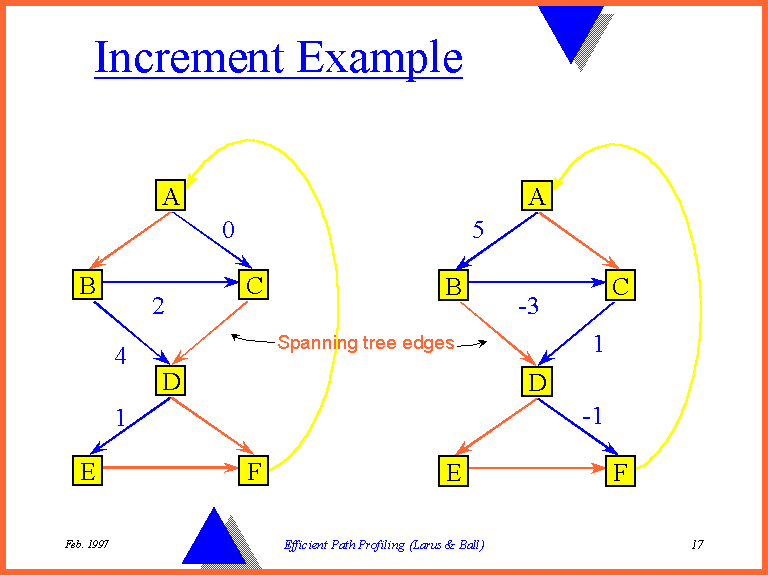 Increment Example

A

0

B

C

2

4

D

1

E

F

Spanning tree edges

A

5

B

C

-3

1

D

-1

E

F

Feb. 1997

Efficient Path Profiling (Larus & Ball)

17